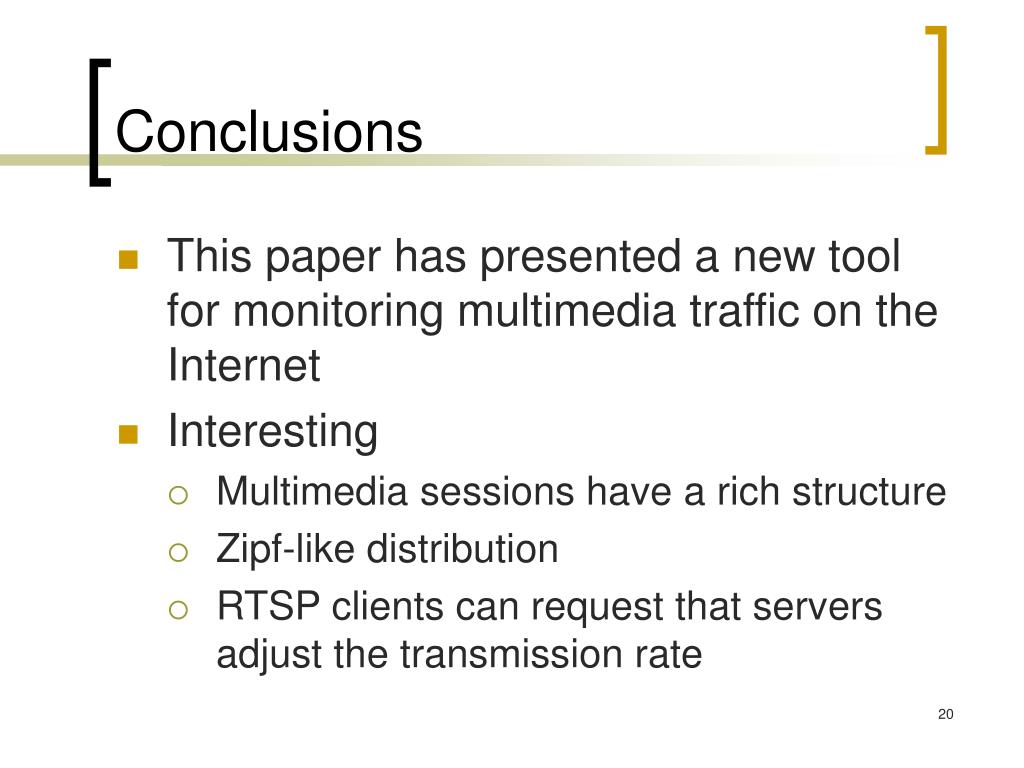 Conclusions

- This paper has presented a new tool for monitoring multimedia traffic on the Internet
- Interesting
  - Multimedia sessions have a rich structure
  - Zipf-like distribution
  - RTSP clients can request that servers adjust the transmission rate

20